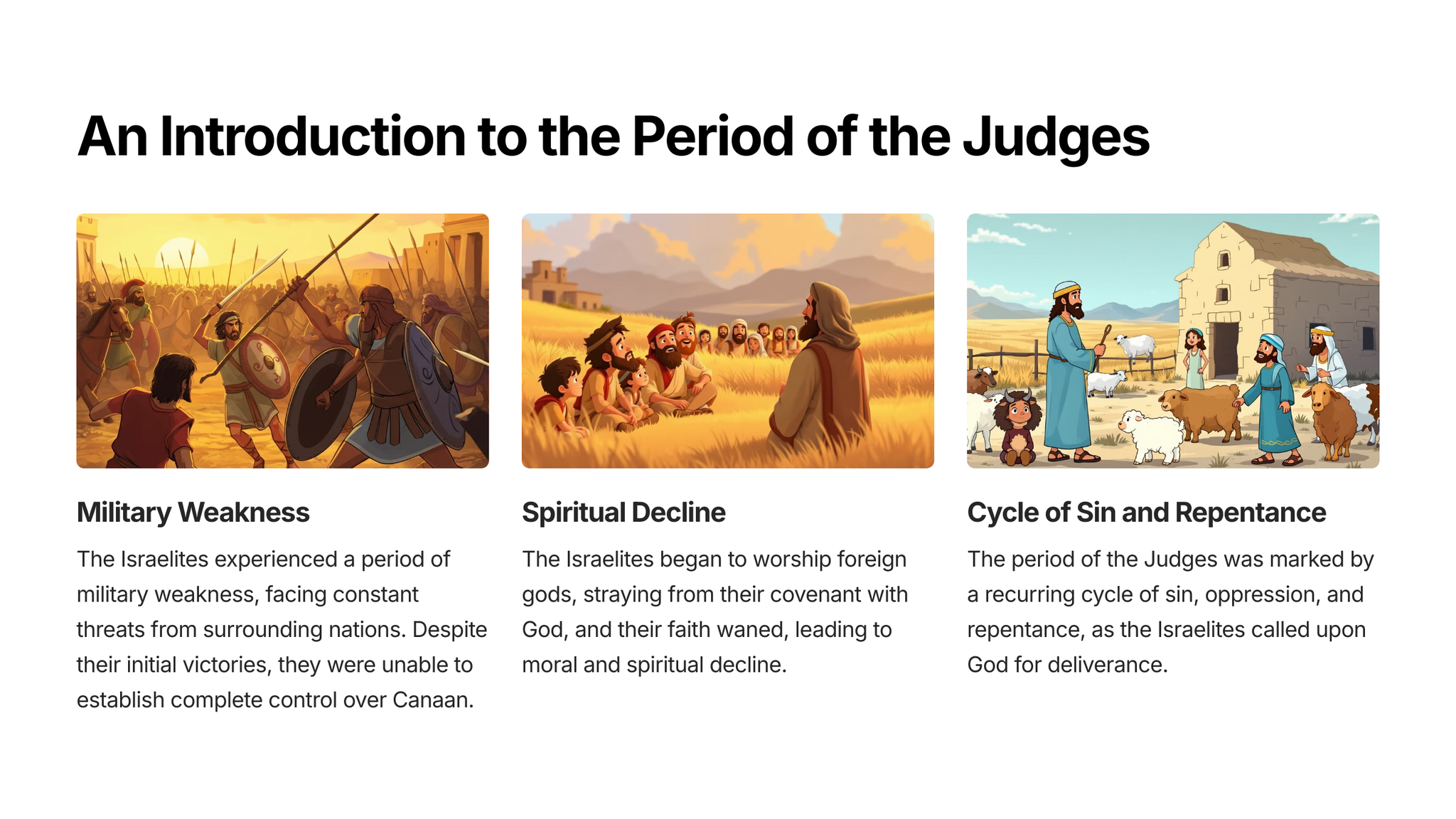 An Introduction to the Period of the Judges

Military Weakness

The Israelites experienced a period of military weakness, facing constant threats from surrounding nations. Despite their initial victories, they were unable to establish complete control over Canaan.

Spiritual Decline

The Israelites began to worship foreign gods, straying from their covenant with God, and their faith waned, leading to moral and spiritual decline.

Cycle of Sin and Repentance

The period of the Judges was marked by a recurring cycle of sin, oppression, and repentance, as the Israelites called upon God for deliverance.